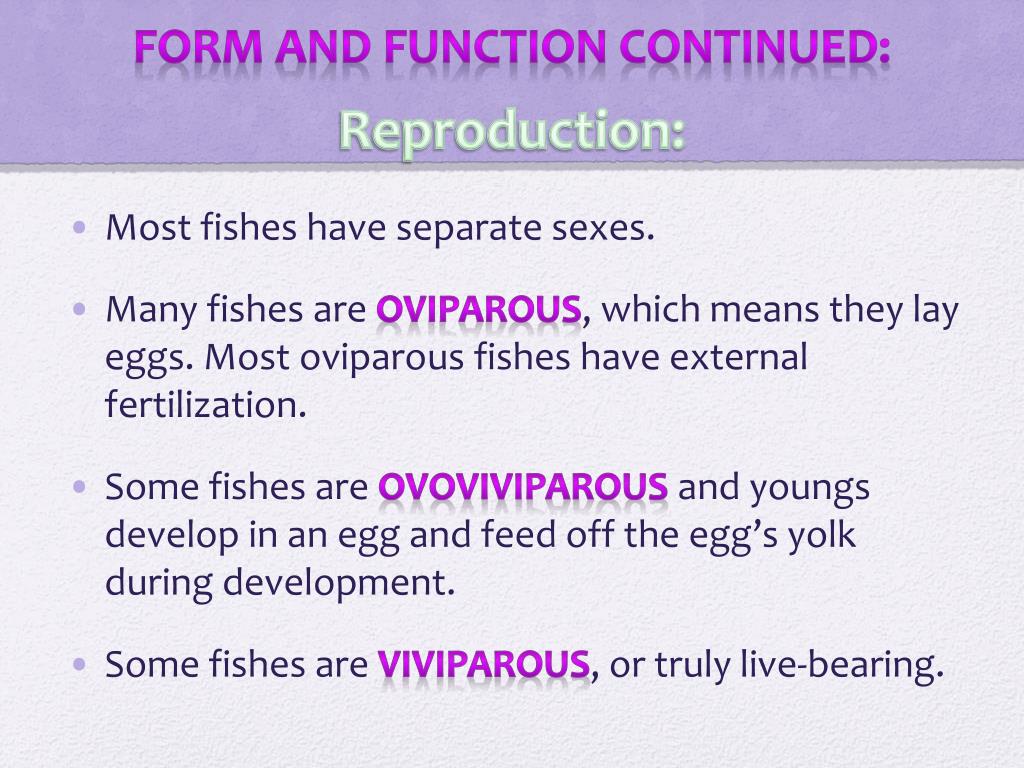 FORM AND FUNCTION CONTINUED:

Reproduction:

• Most fishes have separate sexes.

• Many fishes are OVIPAROUS, which means they lay eggs. Most oviparous fishes have external fertilization.

• Some fishes are OVOVIVIPAROUS and youngs develop in an egg and feed off the egg's yolk during development.

• Some fishes are VIVIPAROUS, or truly live-bearing.